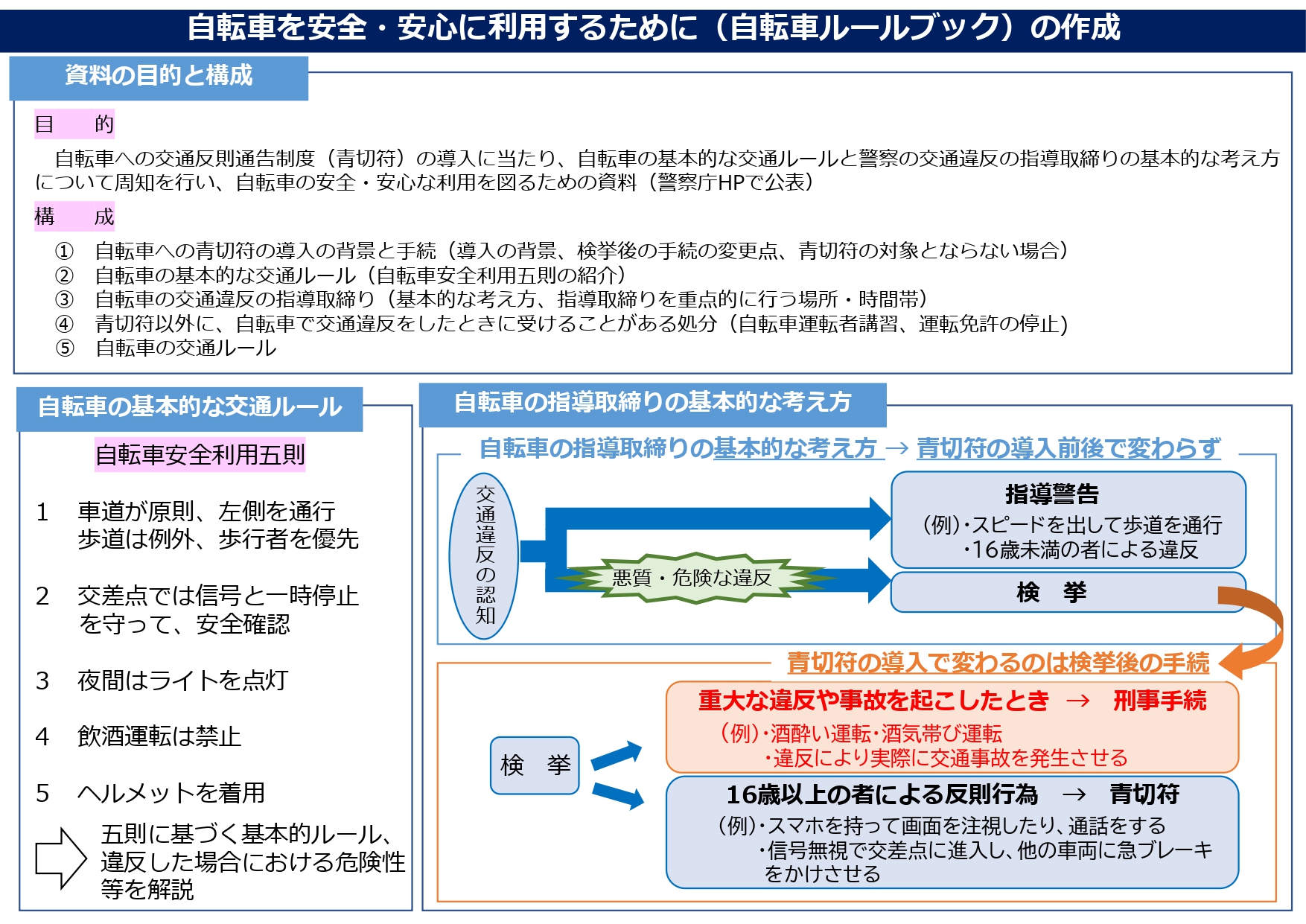 自転車を安全・安心に利用するために（自転車ルールブック）の作成

資料の目的と構成

目　的

自転車への交通反則通告制度（青切符）の導入に当たり、自転車の基本的な交通ルールと警察の交通違反の指導取締りの基本的な考え方について周知を行い、自転車の安全・安心な利用を図るための資料（警察庁HPで公表）

構　成

① 自転車への青切符の導入の背景と手続（導入の背景、検挙後の手続の変更点、青切符の対象とならない場合）
② 自転車の基本的な交通ルール（自転車安全利用五則の紹介）
③ 自転車の交通違反の指導取締り（基本的な考え方、指導取締りを重点的に行う場所・時間帯）
④ 青切符以外に、自転車で交通違反をしたときに受けることがある処分（自転車運転者講習、運転免許の停止）
⑤ 自転車の交通ルール

自転車の基本的な交通ルール

自転車安全利用五則

1　車道が原則、左側を通行
歩道は例外、歩行者を優先

2　交差点では信号と一時停止を守って、安全確認

3　夜間はライトを点灯

4　飲酒運転は禁止

5　ヘルメットを着用

五則に基づく基本的ルール、違反した場合における危険性等を解説

自転車の指導取締りの基本的な考え方

自転車の指導取締りの基本的な考え方 → 青切符の導入前後で変わらず

交通違反の認知

悪質・危険な違反

指導警告
（例）・スピードを出して歩道を通行
・16歳未満の者による違反

検　挙

青切符の導入で変わるのは検挙後の手続

検　挙

重大な違反や事故を起こしたとき → 刑事手続
（例）・酒酔い運転・酒気帯び運転
・違反により実際に交通事故を発生させる

16歳以上の者による反則行為 → 青切符
（例）・スマホを持って画面を注視したり、通話をする
・信号無視で交差点に進入し、他の車両に急ブレーキをかけさせる